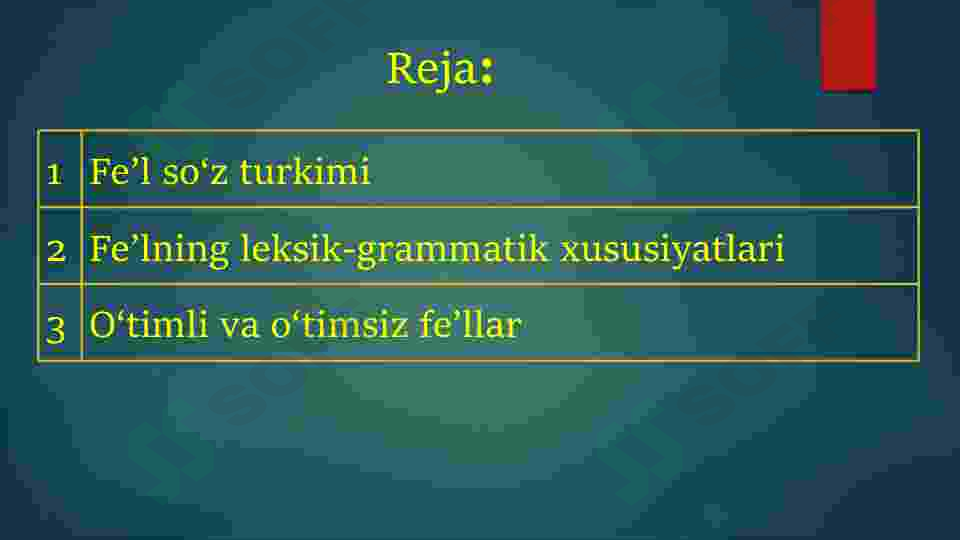 Reja:

| 1 | Fe’l so‘z turkimi |
|---|---|
| 2 | Fe’lning leksik-grammatik xususiyatlari |
| 3 | O‘timli va o‘timsiz fe’llar |